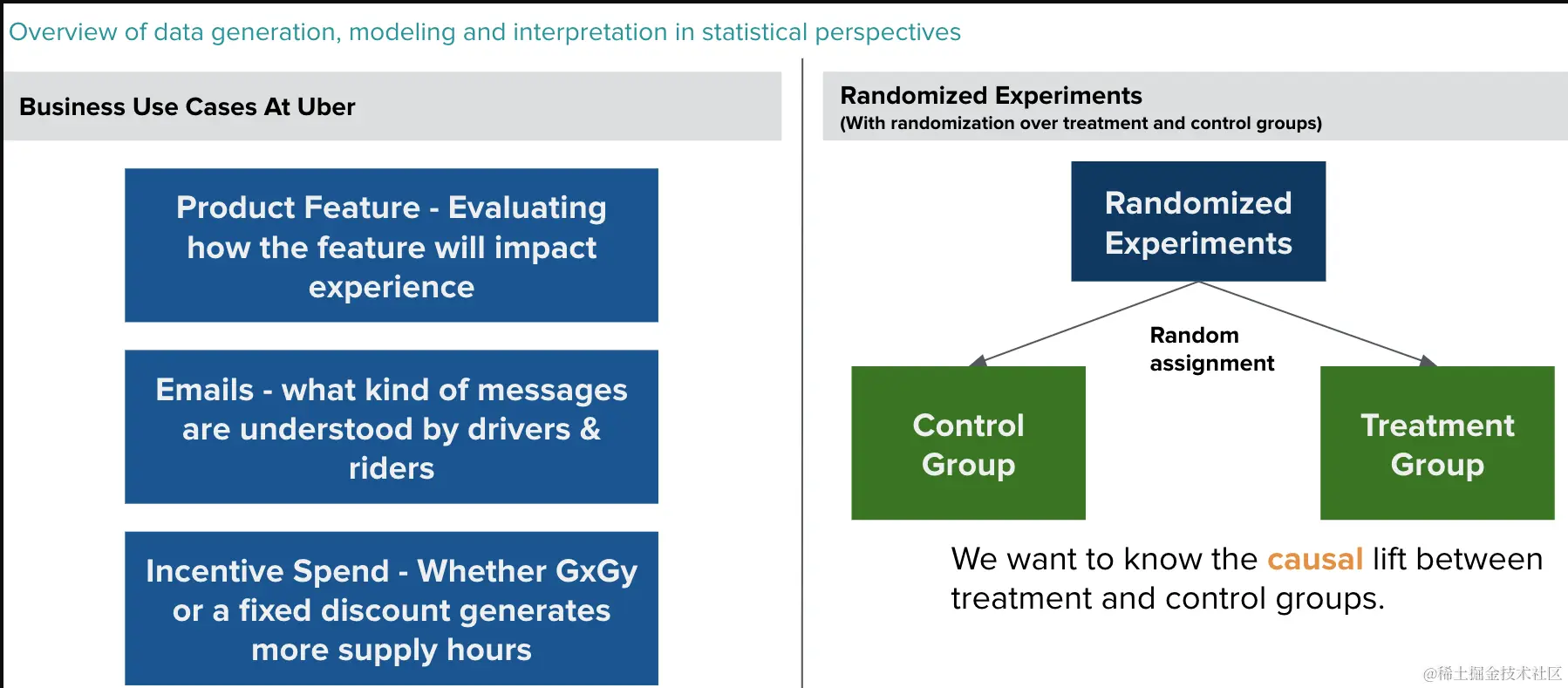 Overview of data generation, modeling and interpretation in statistical perspectives

Business Use Cases At Uber

Product Feature - Evaluating how the feature will impact experience

Emails - what kind of messages are understood by drivers & riders

Incentive Spend - Whether GxGy or a fixed discount generates more supply hours

Randomized Experiments
(With randomization over treatment and control groups)

Randomized Experiments

Random assignment

Control Group

Treatment Group

We want to know the causal lift between treatment and control groups.

@稀土掘金技术社区